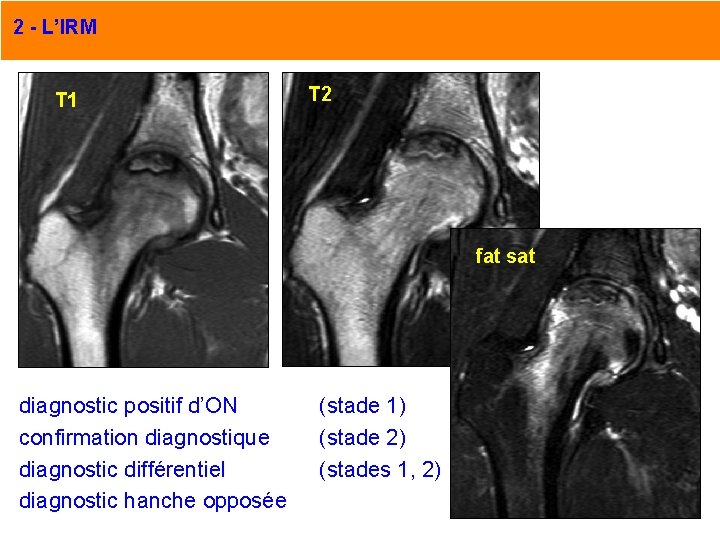 2 - L'IRM

T1

T2

fat sat

diagnostic positif d'ON (stade 1)
confirmation diagnostique (stade 2)
diagnostic différentiel (stades 1, 2)
diagnostic hanche opposée